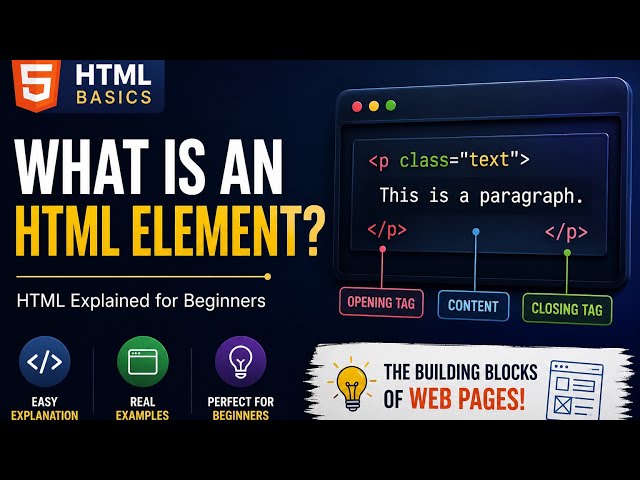 5 HTML BASICS

WHAT IS AN HTML ELEMENT?

HTML Explained for Beginners

</>
EASY EXPLANATION

REAL EXAMPLES

PERFECT FOR BEGINNERS

<p class="text">
This is a paragraph.
</p>
</p>

OPENING TAG
CONTENT
CLOSING TAG

THE BUILDING BLOCKS OF WEB PAGES!